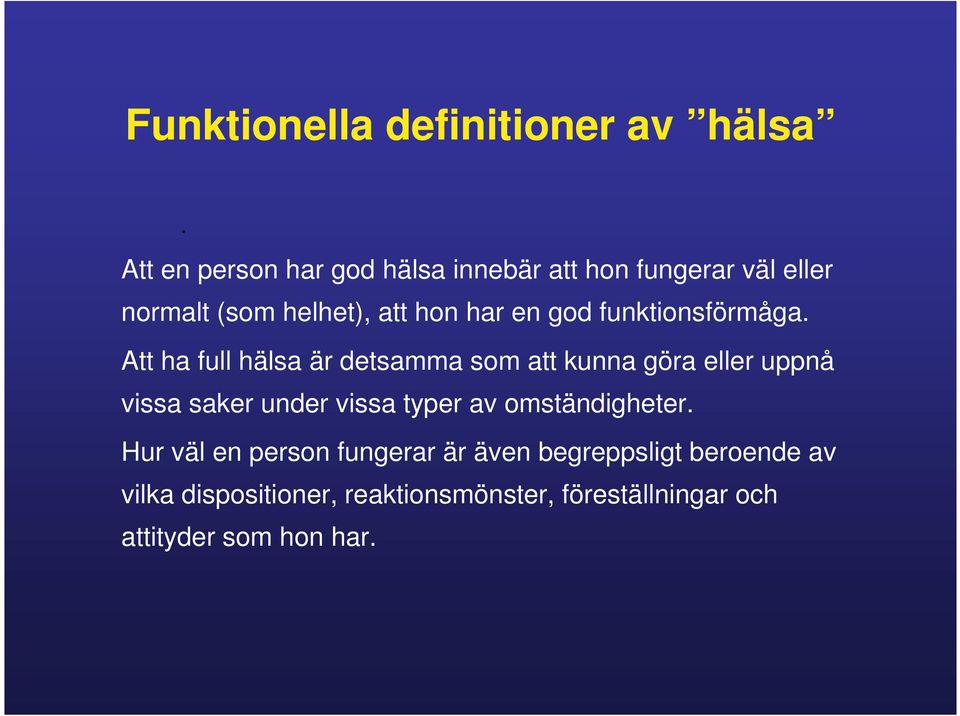 Funktionella definitioner av ”hälsa”

.

Att en person har god hälsa innebär att hon fungerar väl eller normalt (som helhet), att hon har en god funktionsförmåga.

Att ha full hälsa är detsamma som att kunna göra eller uppnå vissa saker under vissa typer av omständigheter.

Hur väl en person fungerar är även begreppsligt beroende av vilka dispositioner, reaktionsmönster, föreställningar och attityder som hon har.